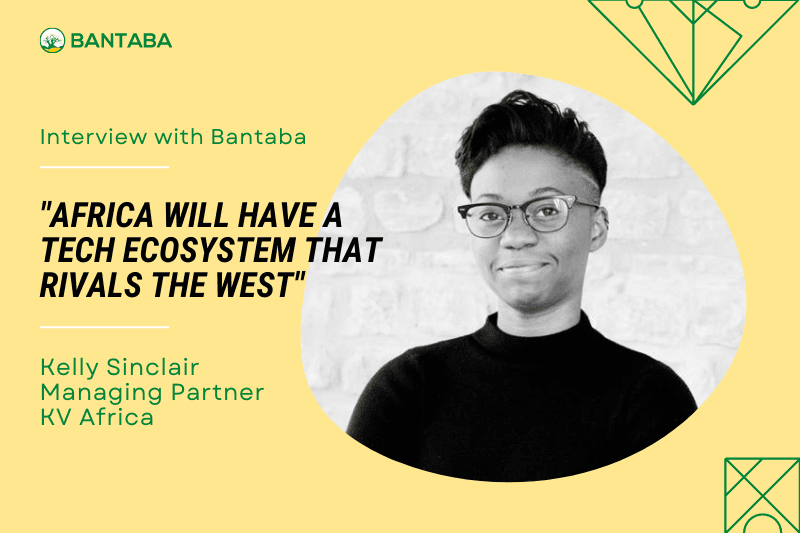 BANTABA

Interview with Bantaba

"AFRICA WILL HAVE A TECH ECOSYSTEM THAT RIVALS THE WEST"

Kelly Sinclair
Managing Partner
KV Africa